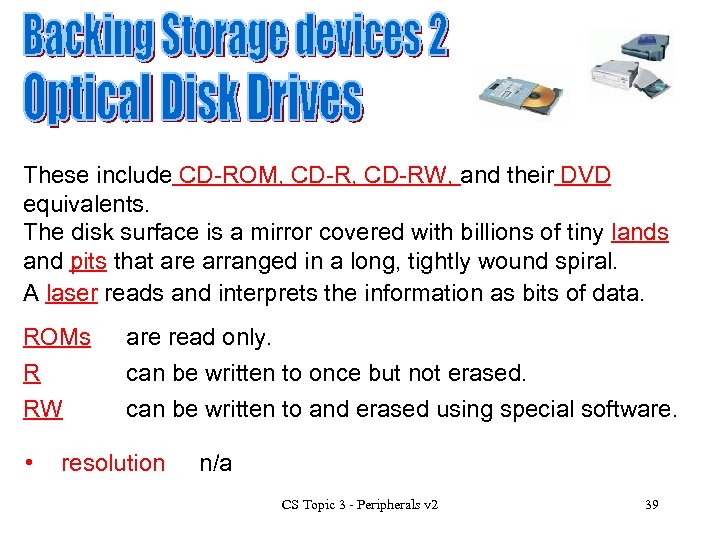 Backing Storage devices 2
Optical Disk Drives

These include CD-ROM, CD-R, CD-RW, and their DVD equivalents.
The disk surface is a mirror covered with billions of tiny lands and pits that are arranged in a long, tightly wound spiral.
A laser reads and interprets the information as bits of data.

ROMs are read only.
R can be written to once but not erased.
RW can be written to and erased using special software.

• resolution n/a

CS Topic 3 - Peripherals v2 39